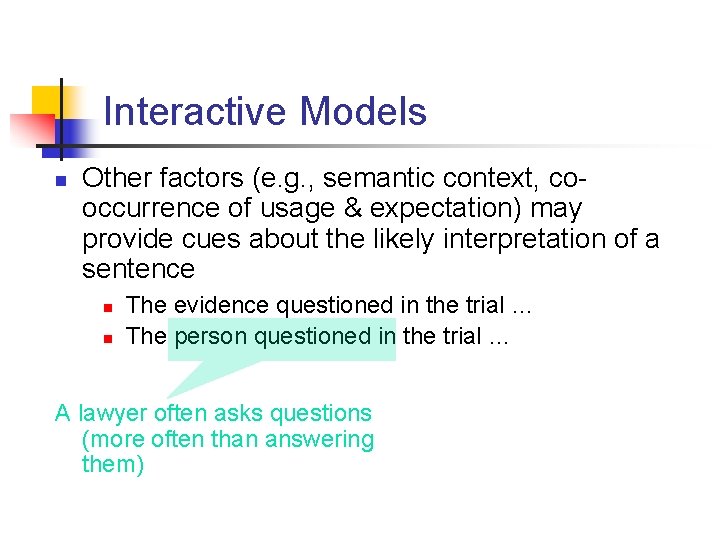 Interactive Models

Other factors (e.g., semantic context, co-occurrence of usage & expectation) may provide cues about the likely interpretation of a sentence

The evidence questioned in the trial ...

The person questioned in the trial ...

A lawyer often asks questions (more often than answering them)